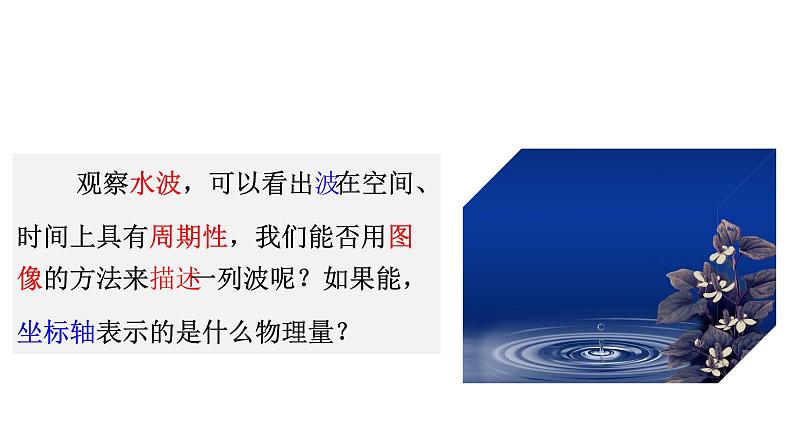 观察水波，可以看出波在空间、时间上具有周期性，我们能否用图像的方法来描述一列波呢？如果能，坐标轴表示的是什么物理量？